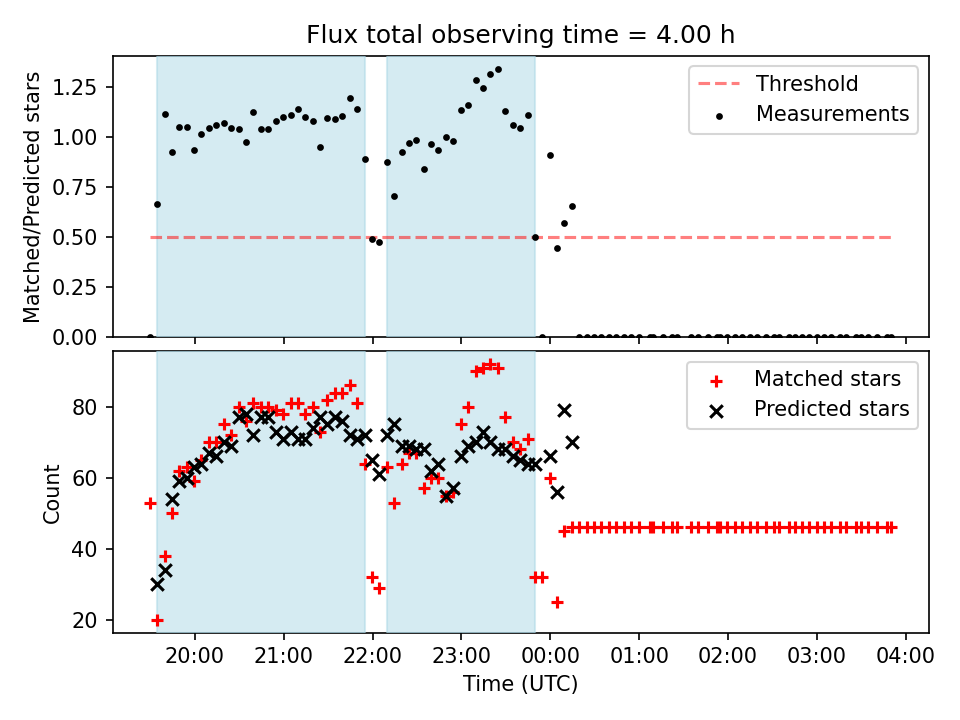 Flux total observing time = 4.00 h

Matched/Predicted stars

1.25
1.00
0.75
0.50
0.25
0.00

Threshold
Measurements

Count

80
60
40
20

Matched stars
Predicted stars

20:00 21:00 22:00 23:00 00:00 01:00 02:00 03:00 04:00
Time (UTC)